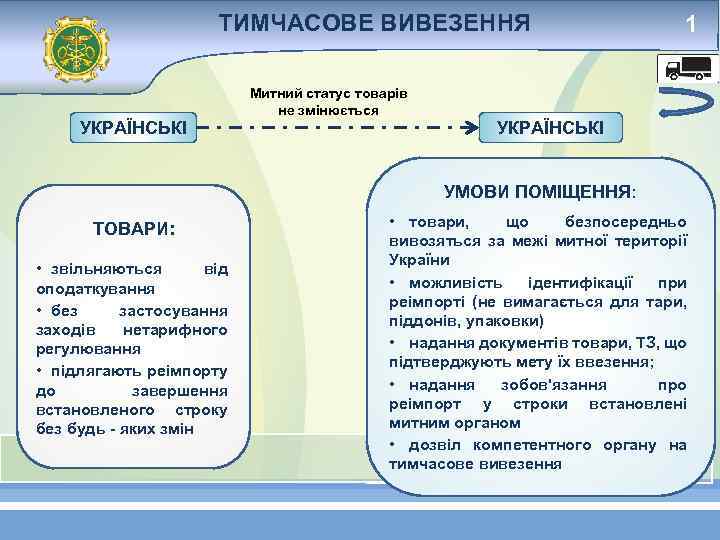 ТИМЧАСОВЕ ВИВЕЗЕННЯ

1

Митний статус товарів не змінюється

УКРАЇНСЬКІ

УКРАЇНСЬКІ

ТОВАРИ:

• звільняються від оподаткування

• без застосування заходів нетарифного регулювання

• підлягають реімпорту до завершення встановленого строку без будь - яких змін

УМОВИ ПОМІЩЕННЯ:

• товари, що безпосередньо вивозяться за межі митної території України

• можливість ідентифікації при реімпорті (не вимагається для тари, піддонів, упаковки)

• надання документів товари, ТЗ, що підтверджують мету їх ввезення;

• надання зобов'язання про реімпорт у строки встановлені митним органом

• дозвіл компетентного органу на тимчасове вивезення